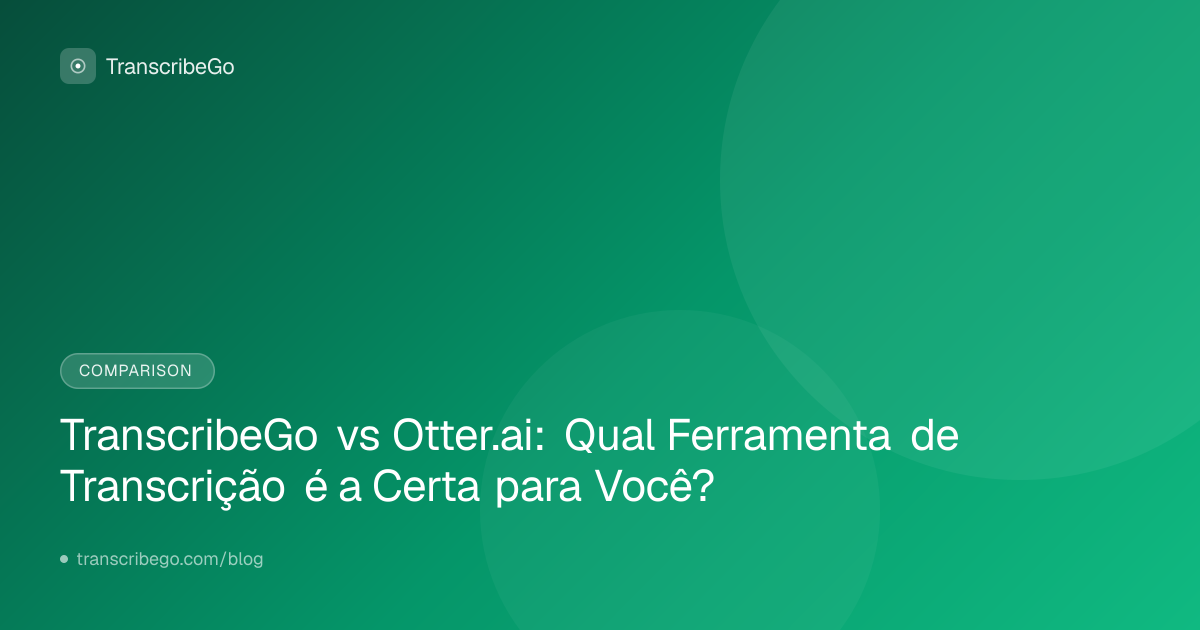 TranscribeGo

COMPARISON

TranscribeGo vs Otter.ai: Qual Ferramenta de Transcrição é a Certa para Você?

transcribego.com/blog